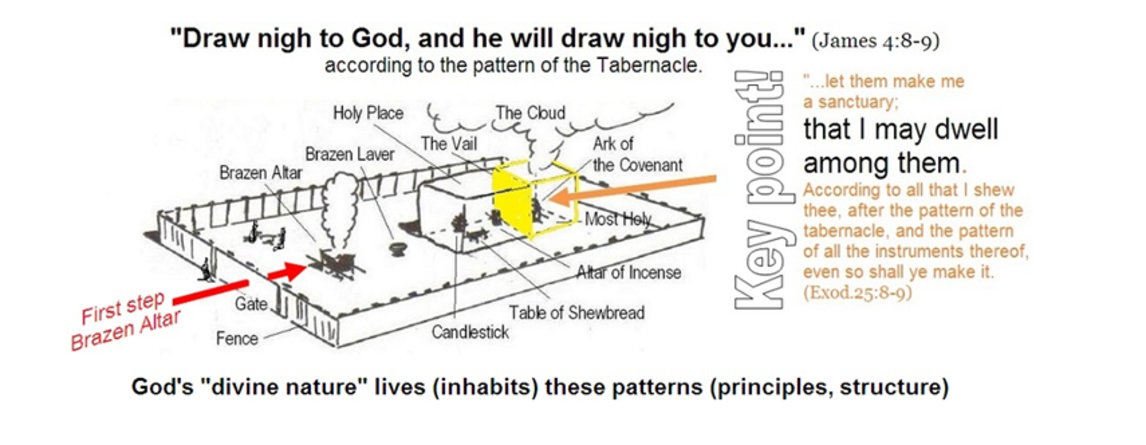 "Draw nigh to God, and he will draw nigh to you..." (James 4:8-9)
according to the pattern of the Tabernacle.

Holy Place
The Cloud
The Vail
Ark of the Covenant
Brazen Laver
Brazen Altar
Most Holy
Altar of Incense
Table of Shewbread
Candlestick
Gate
Fence
First step Brazen Altar

Key point!

"...let them make me a sanctuary; that I may dwell among them. According to all that I shew thee, after the pattern of the tabernacle, and the pattern of all the instruments thereof, even so shall ye make it. (Exod.25:8-9)

God's "divine nature" lives (inhabits) these patterns (principles, structure)